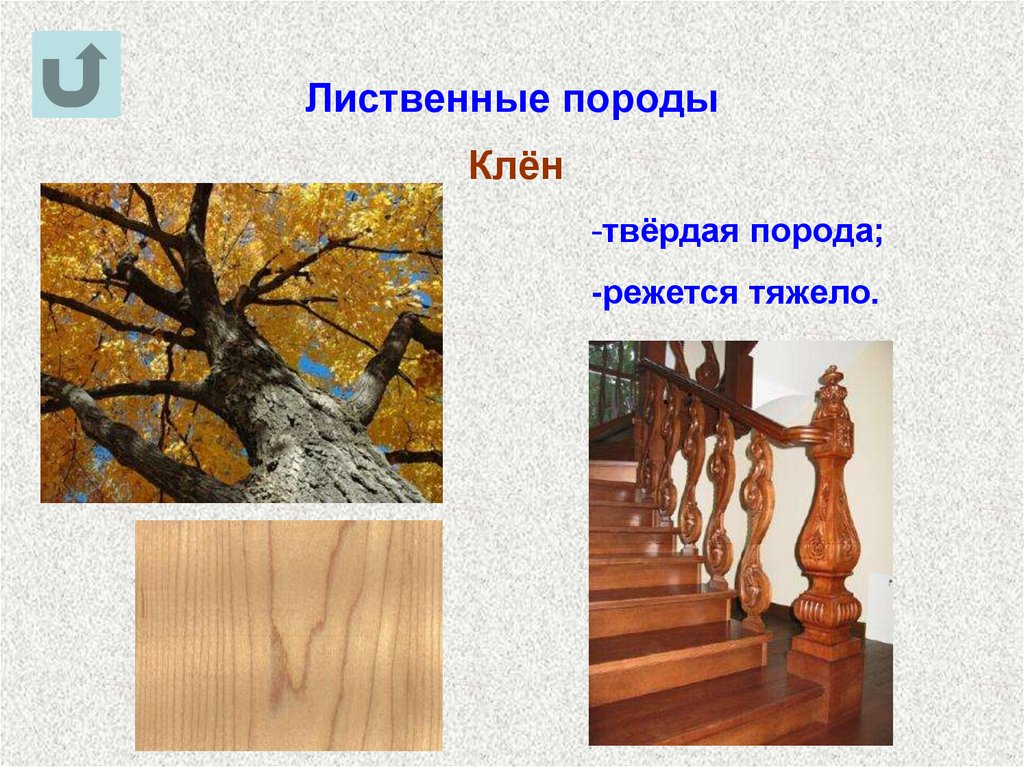 Лиственные породы

Клён

-твёрдая порода;

-режется тяжело.